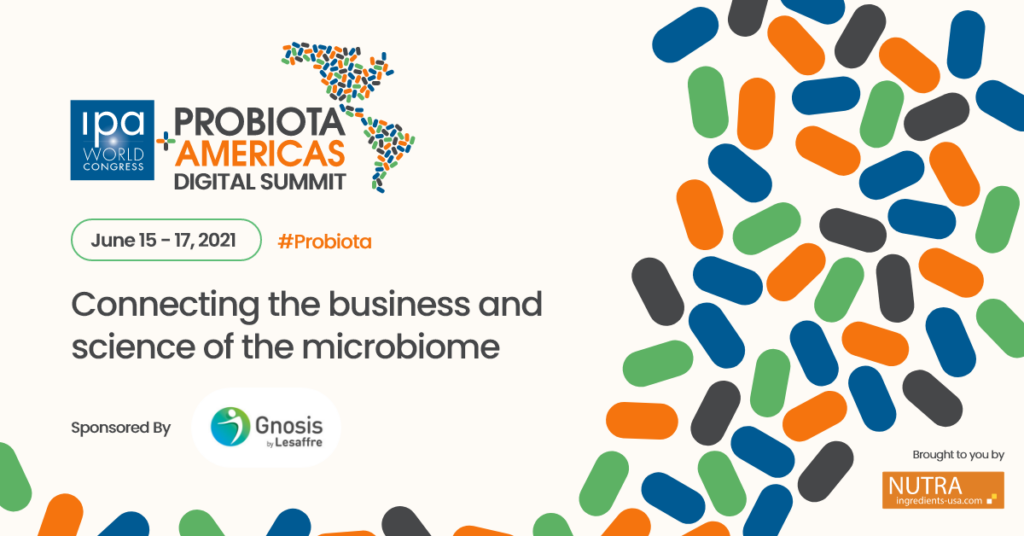 ipa WORLD CONGRESS

+ PROBIOTA AMERICAS DIGITAL SUMMIT

June 15 - 17, 2021

#Probiota

Connecting the business and science of the microbiome

Sponsored By

Gnosis by Lesaffre

Brought to you by

NUTRA ingredients-usa.com